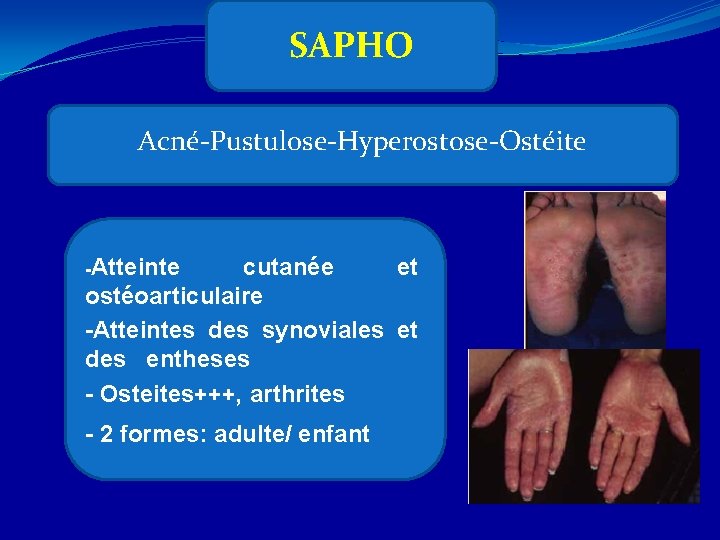 SAPHO

Acné-Pustulose-Hyperostose-Ostéite

-Atteinte cutanée et ostéoarticulaire

-Atteintes des synoviales et des entheses

- Osteites+++, arthrites

- 2 formes: adulte/ enfant